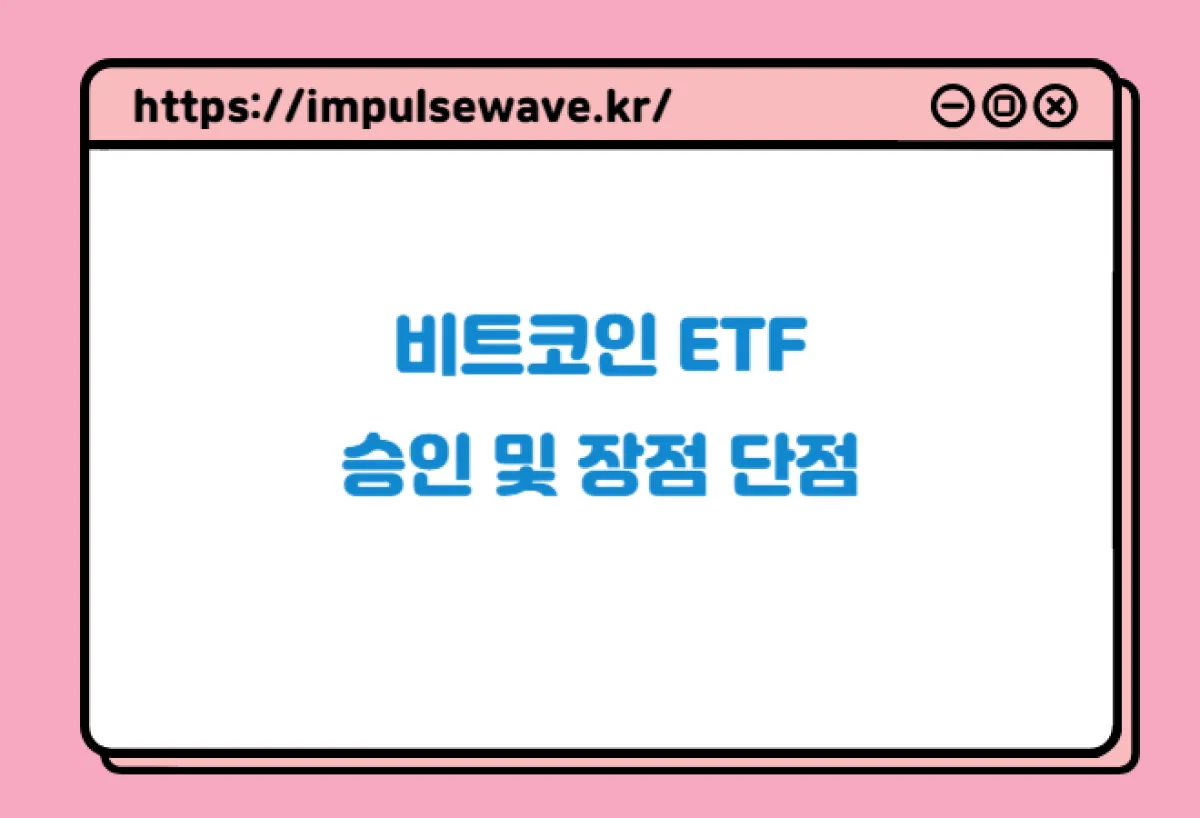 https://impulsewave.kr/

비트코인 ETF
승인 및 장점 단점